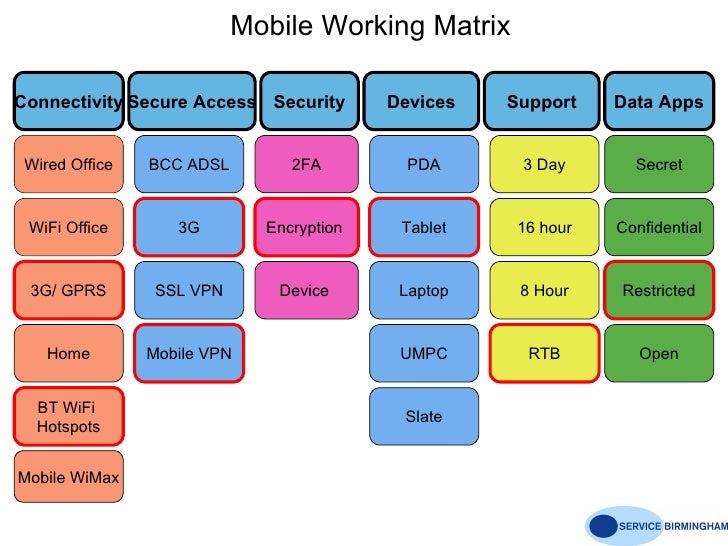 Mobile Working Matrix

| Connectivity | Secure Access | Security | Devices | Support | Data Apps |
|---|---|---|---|---|---|
| Wired Office | BCC ADSL | 2FA | PDA | 3 Day | Secret |
| WiFi Office | 3G | Encryption | Tablet | 16 hour | Confidential |
| 3G/ GPRS | SSL VPN | Device | Laptop | 8 Hour | Restricted |
| Home | Mobile VPN | | UMPC | RTB | Open |
| BT WiFi Hotspots | | | Slate | | |
| Mobile WiMax | | | | | |

SERVICE BIRMINGHAM